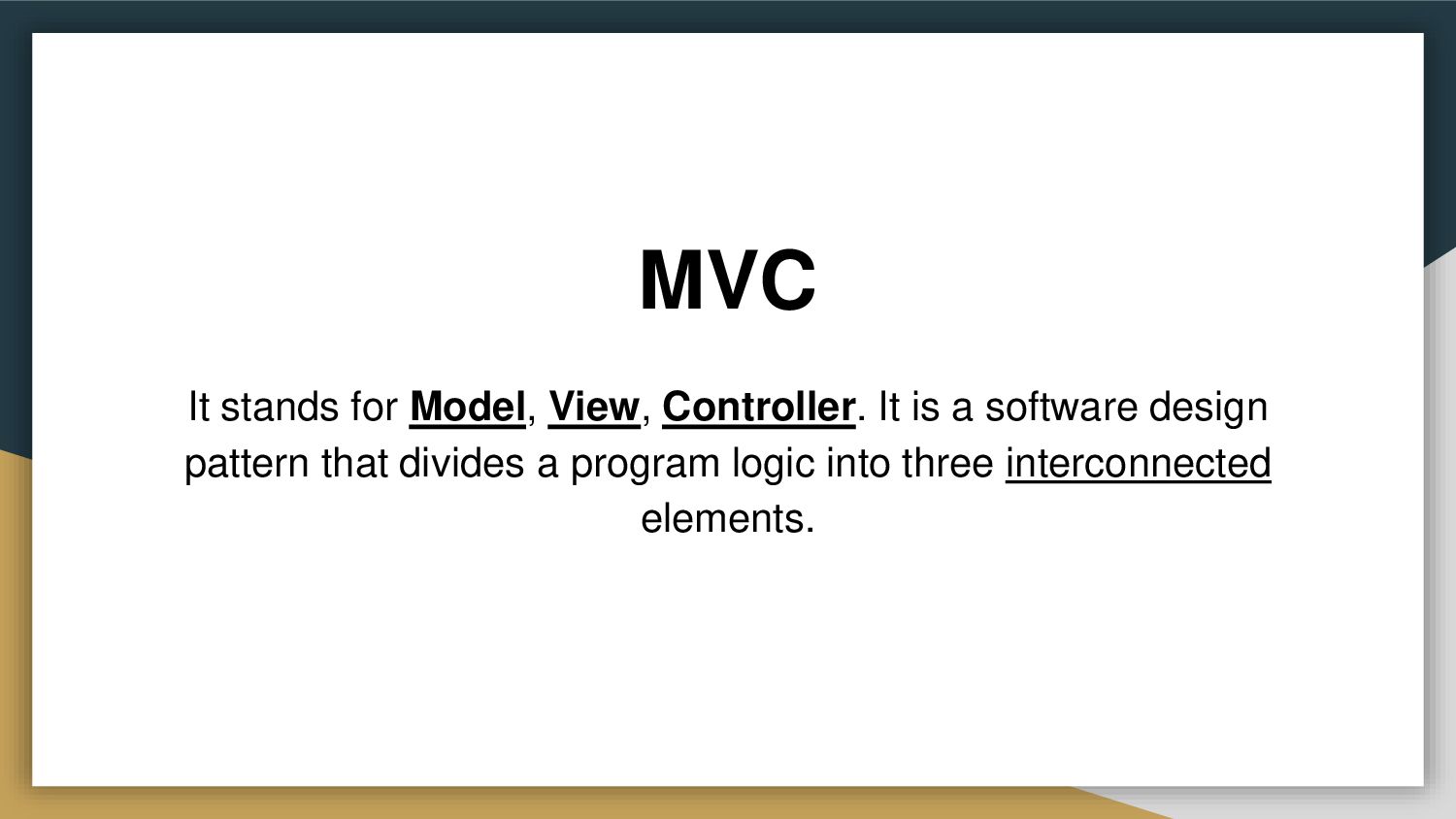 MVC

It stands for Model, View, Controller. It is a software design pattern that divides a program logic into three interconnected elements.